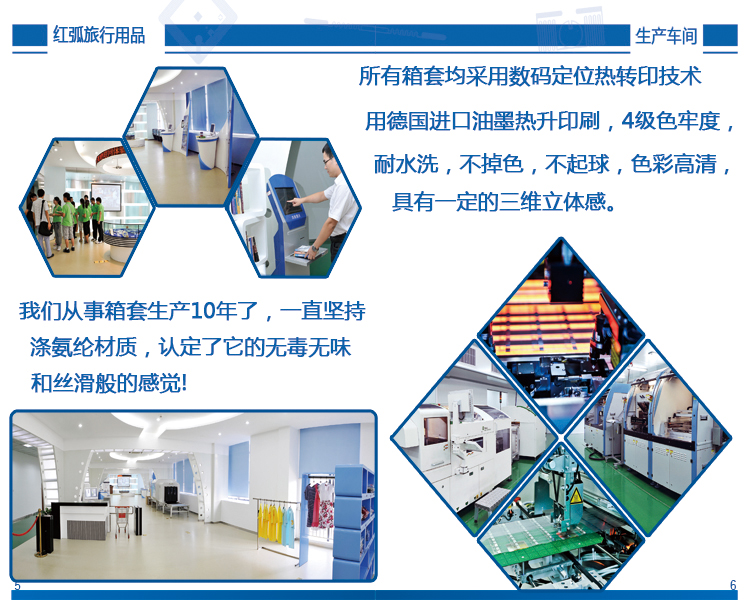 红弧旅行用品

生产车间

所有箱套均采用数码定位热转印技术

用德国进口油墨热升印刷，4级色牢度，耐水洗，不掉色，不起球，色彩高清，具有一定的三维立体感。

我们从事箱套生产10年了，一直坚持涤氨纶材质，认定了它的无毒无味和丝滑般的感觉!

5

6